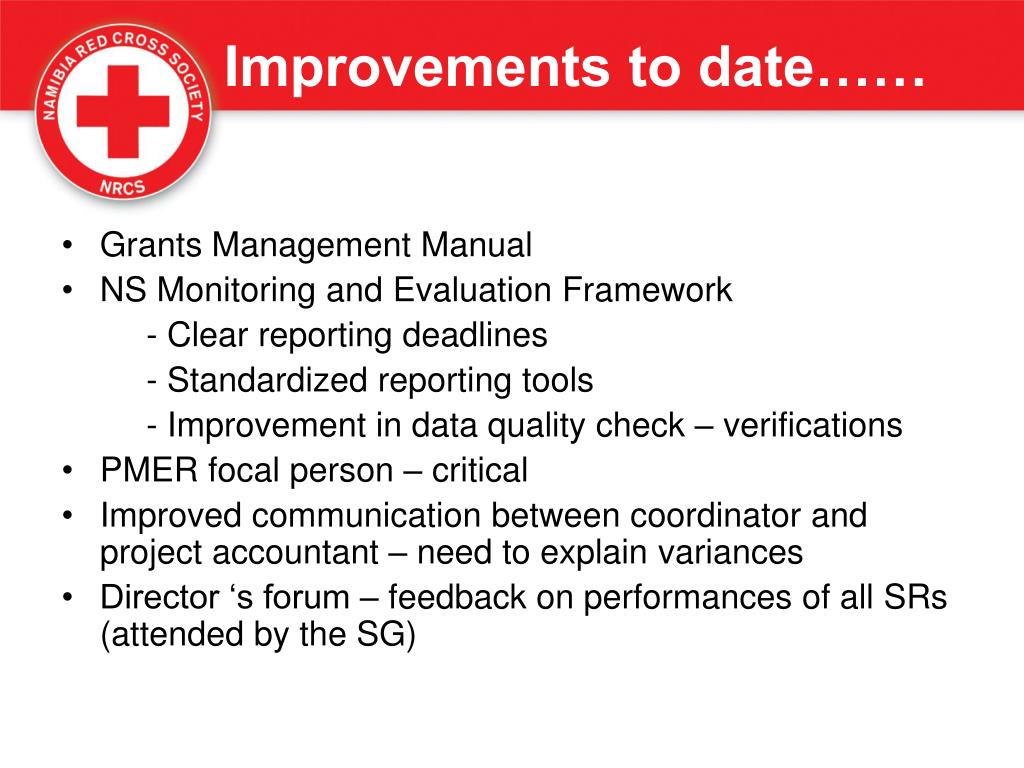 NAMIBIA RED CROSS SOCIETY
NRCS

Improvements to date……

• Grants Management Manual
• NS Monitoring and Evaluation Framework
- Clear reporting deadlines
- Standardized reporting tools
- Improvement in data quality check – verifications
• PMER focal person – critical
• Improved communication between coordinator and project accountant – need to explain variances
• Director ‘s forum – feedback on performances of all SRs (attended by the SG)